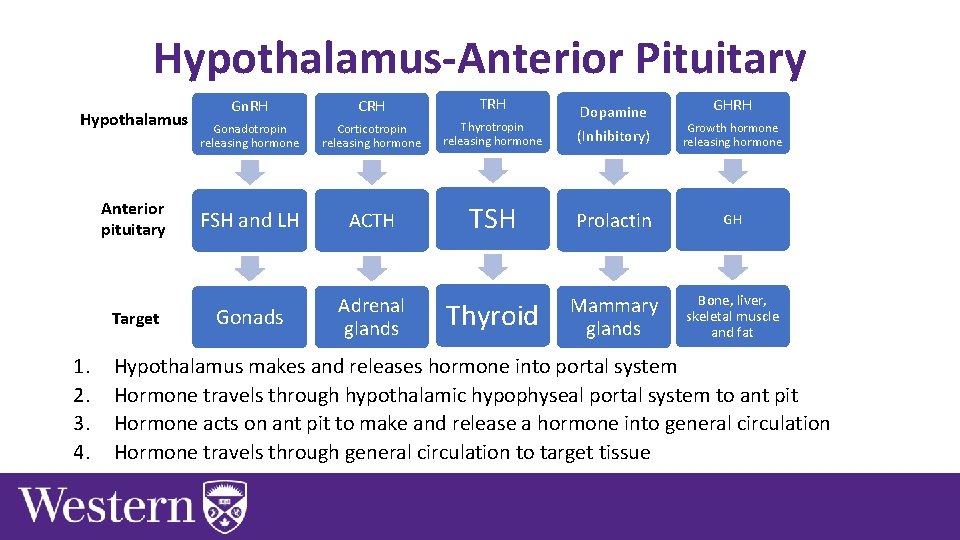 Hypothalamus-Anterior Pituitary

Hypothalamus

GnRH
Gonadotropin releasing hormone

CRH
Corticotropin releasing hormone

TRH
Thyrotropin releasing hormone

Dopamine
(Inhibitory)

GHRH
Growth hormone releasing hormone

Anterior pituitary

FSH and LH

ACTH

TSH

Prolactin

GH

Target

Gonads

Adrenal glands

Thyroid

Mammary glands

Bone, liver, skeletal muscle and fat

1. Hypothalamus makes and releases hormone into portal system
2. Hormone travels through hypothalamic hypophyseal portal system to ant pit
3. Hormone acts on ant pit to make and release a hormone into general circulation
4. Hormone travels through general circulation to target tissue

Western